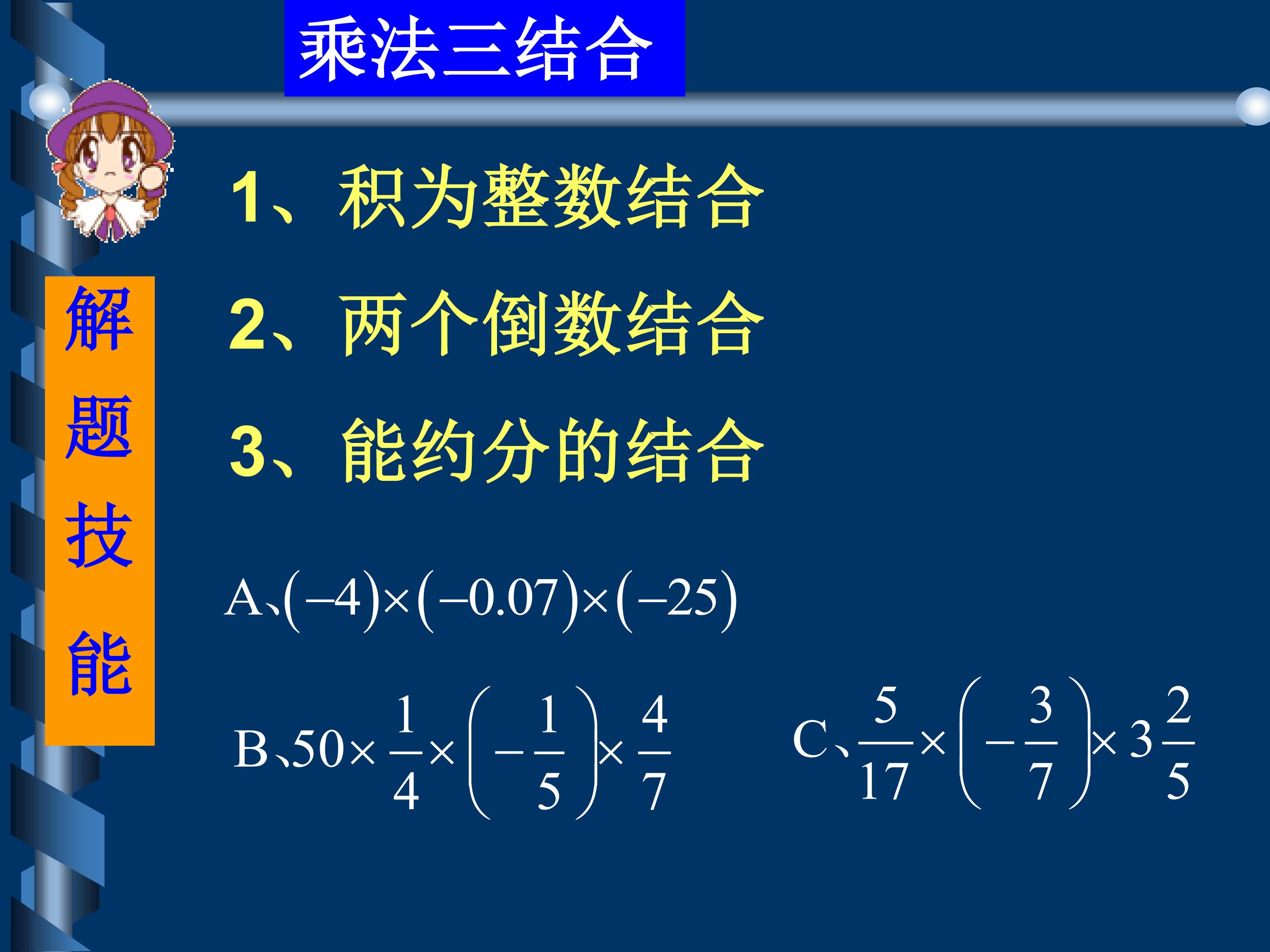 乘法三结合

解题技能

1、积为整数结合

2、两个倒数结合

3、能约分的结合

A、$(-4)\times(-0.07)\times(-25)$

B、$50\times\frac{1}{4}\times\left(-\frac{1}{5}\right)\times\frac{4}{7}$

C、$\frac{5}{17}\times\left(-\frac{3}{7}\right)\times3\frac{2}{5}$